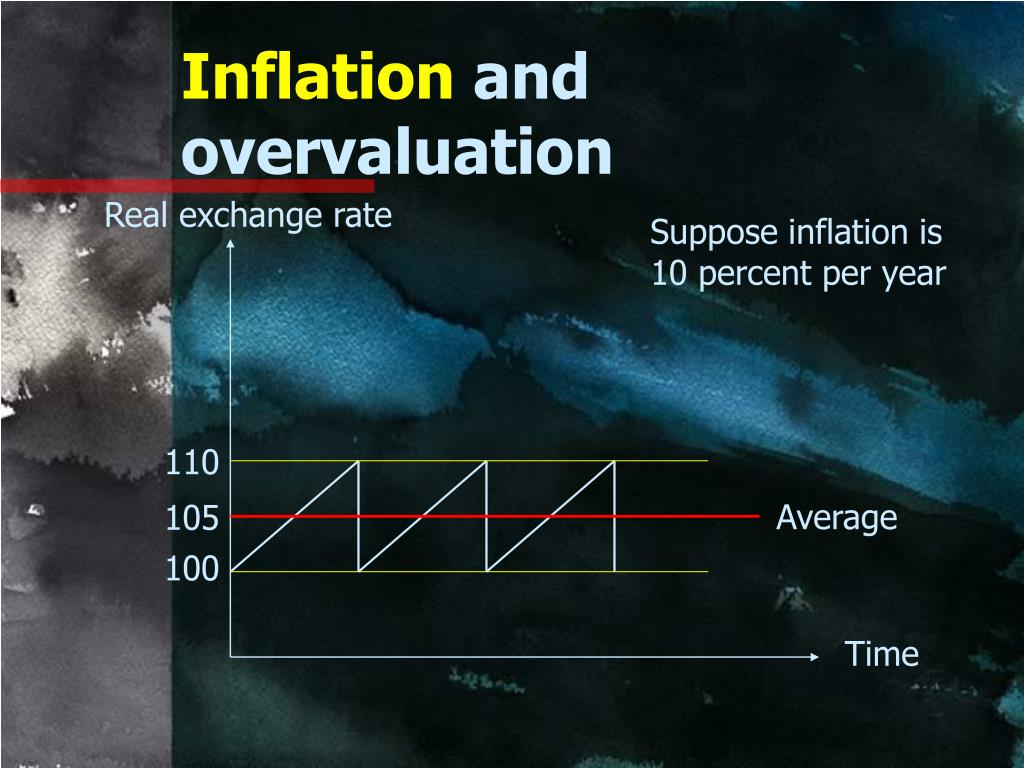 Inflation and overvaluation

Real exchange rate

Suppose inflation is 10 percent per year

110

105

100

Average

Time